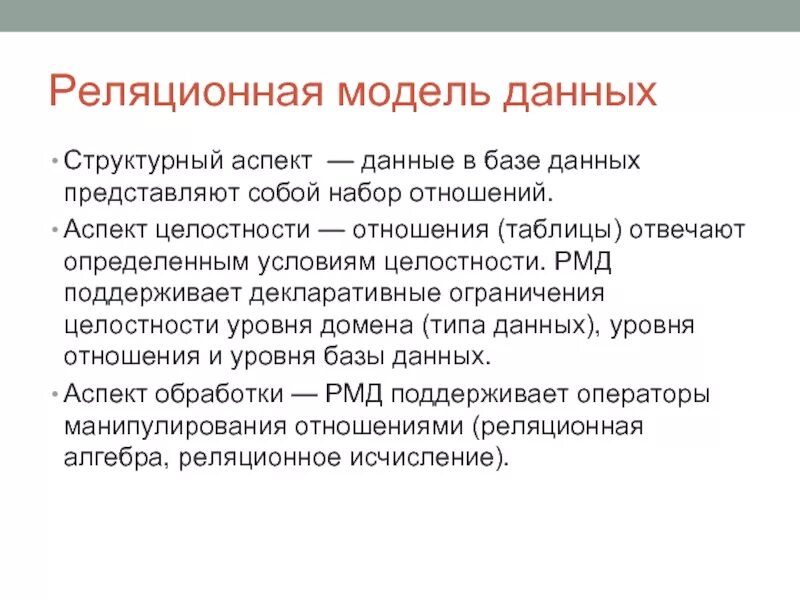 Реляционная модель данных

• Структурный аспект — данные в базе данных представляют собой набор отношений.

• Аспект целостности — отношения (таблицы) отвечают определенным условиям целостности. РМД поддерживает декларативные ограничения целостности уровня домена (типа данных), уровня отношения и уровня базы данных.

• Аспект обработки — РМД поддерживает операторы манипулирования отношениями (реляционная алгебра, реляционное исчисление).